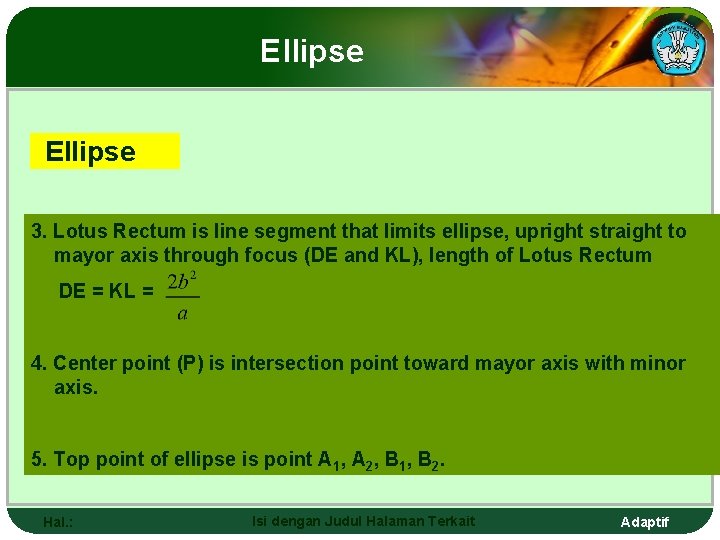 Ellipse

Ellipse

3. Lotus Rectum is line segment that limits ellipse, upright straight to mayor axis through focus (DE and KL), length of Lotus Rectum

DE = KL = $\frac{2b^2}{a}$

4. Center point (P) is intersection point toward mayor axis with minor axis.

5. Top point of ellipse is point $A_1$, $A_2$, $B_1$, $B_2$.

Hal.: Isi dengan Judul Halaman Terkait Adaptif